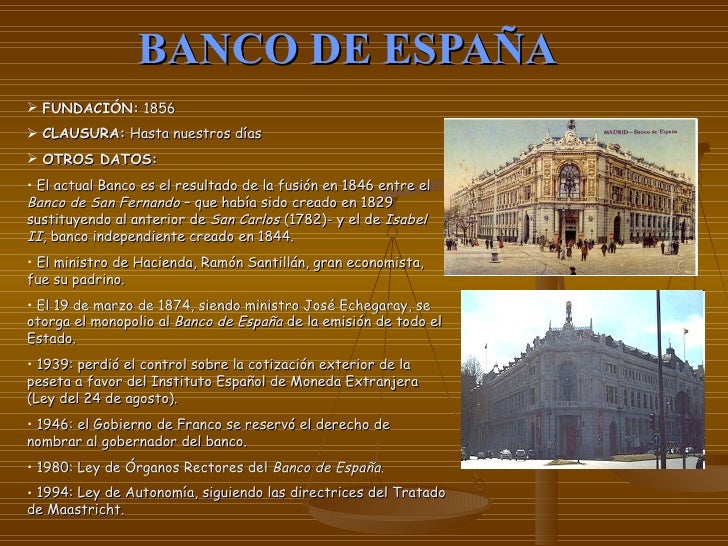 BANCO DE ESPAÑA

➢ FUNDACIÓN: 1856

➢ CLAUSURA: Hasta nuestros días

➢ OTROS DATOS:

• El actual Banco es el resultado de la fusión en 1846 entre el Banco de San Fernando – que había sido creado en 1829 sustituyendo al anterior de San Carlos (1782)- y el de Isabel II, banco independiente creado en 1844.

• El ministro de Hacienda, Ramón Santillán, gran economista, fue su padrino.

• El 19 de marzo de 1874, siendo ministro José Echegaray, se otorga el monopolio al Banco de España de la emisión de todo el Estado.

• 1939: perdió el control sobre la cotización exterior de la peseta a favor del Instituto Español de Moneda Extranjera (Ley del 24 de agosto).

• 1946: el Gobierno de Franco se reservó el derecho de nombrar al gobernador del banco.

• 1980: Ley de Órganos Rectores del Banco de España.

• 1994: Ley de Autonomía, siguiendo las directrices del Tratado de Maastricht.

MADRID—Banco de España